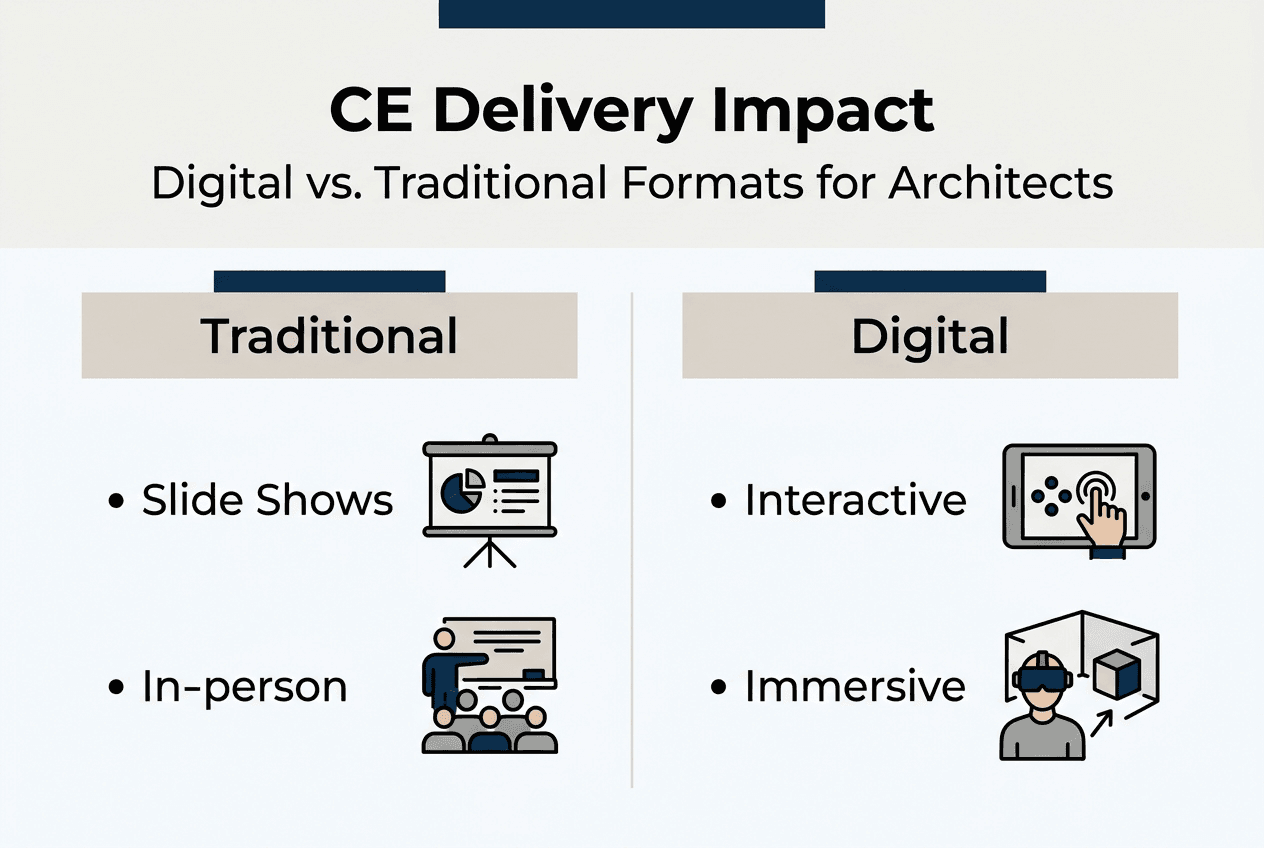 CE Delivery Impact

Digital vs. Traditional Formats for Architects

Traditional

• Slide Shows

• In-person

Digital

• Interactive

• Immersive